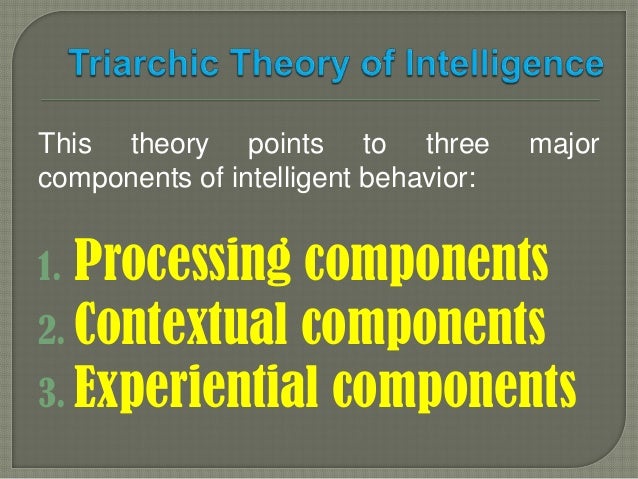 Triarchic Theory of Intelligence

This theory points to three major components of intelligent behavior:

1. Processing components
2. Contextual components
3. Experiential components